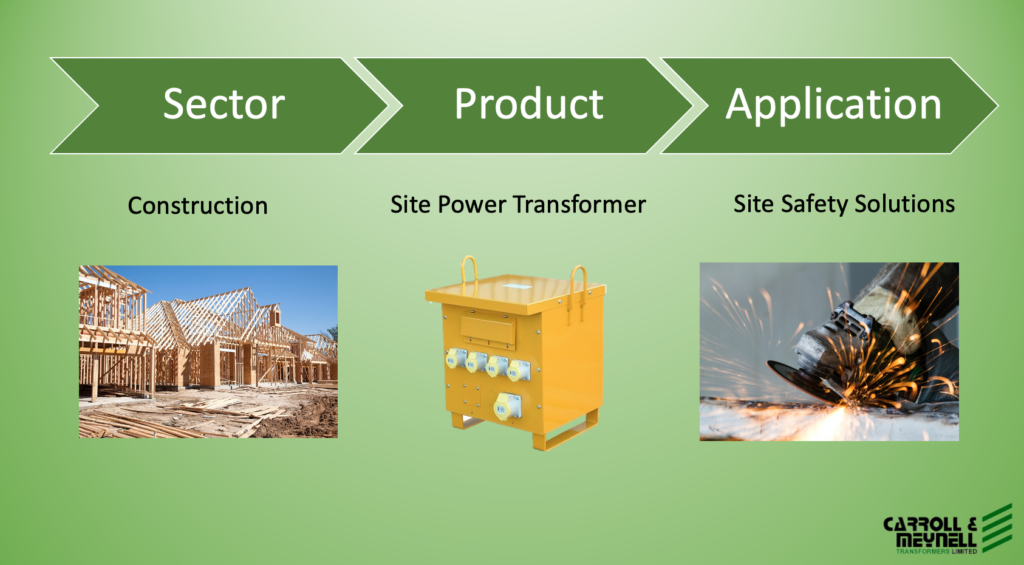 Sector

Product

Application

Construction

Site Power Transformer

Site Safety Solutions

CARROLL & MEYNELL
TRANSFORMERS LIMITED